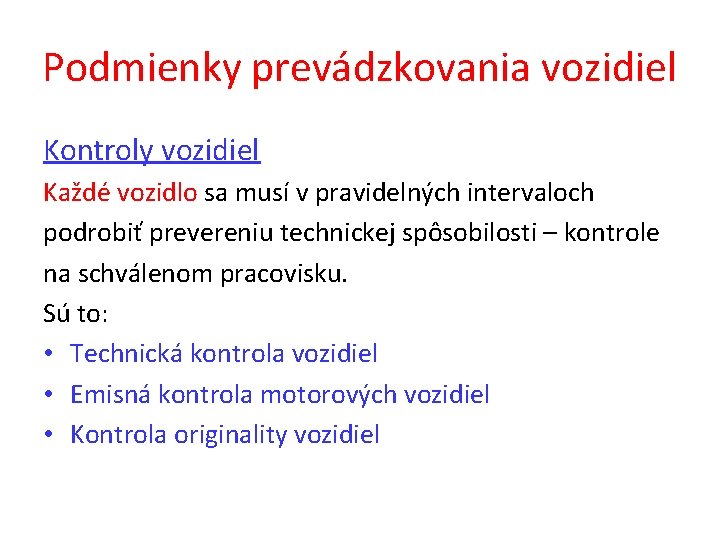 Podmienky prevádzkovania vozidiel

Kontroly vozidiel

Každé vozidlo sa musí v pravidelných intervaloch podrobiť prevereniu technickej spôsobilosti – kontrole na schválenom pracovisku.

Sú to:

• Technická kontrola vozidiel
• Emisná kontrola motorových vozidiel
• Kontrola originality vozidiel